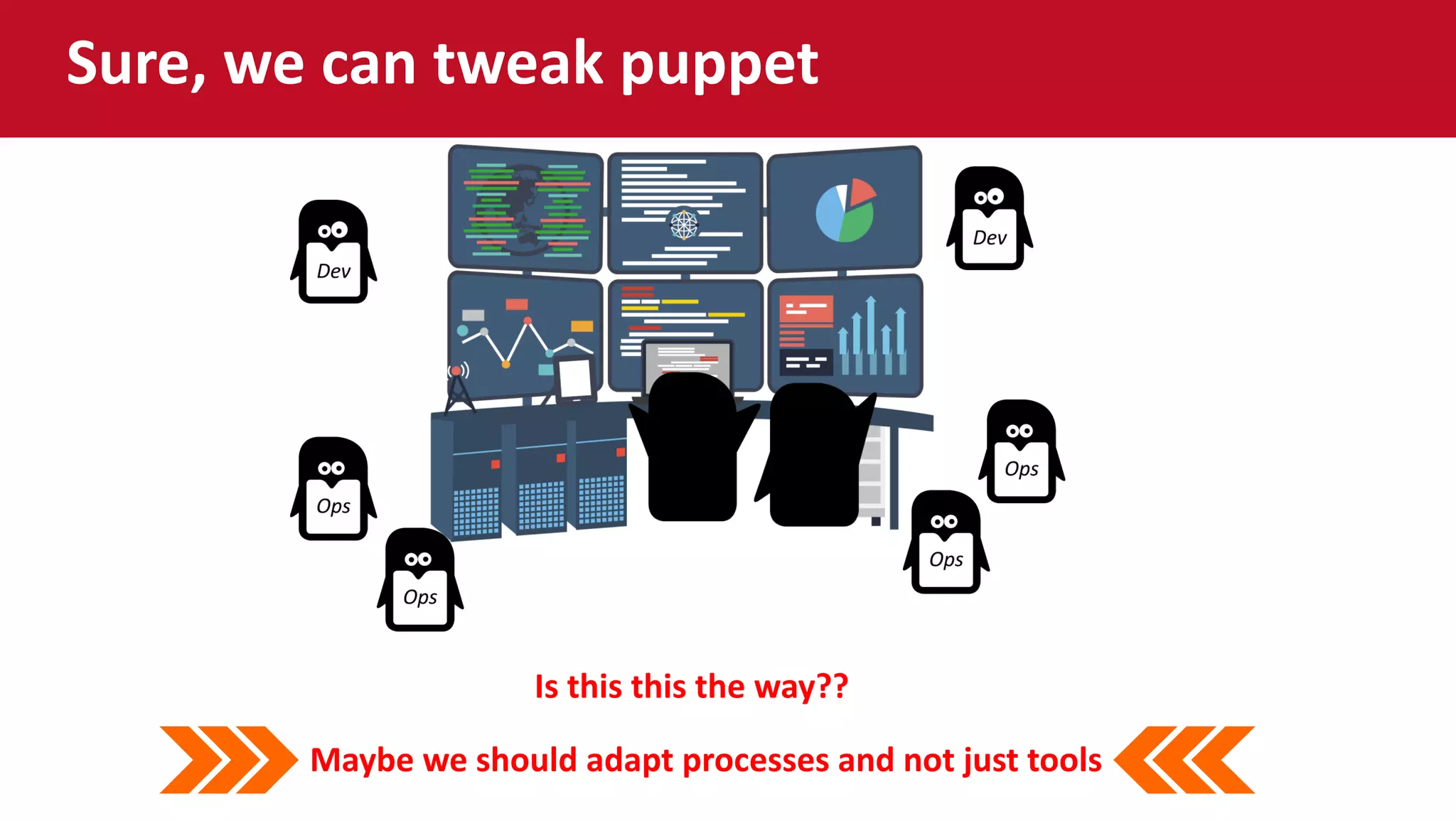 Sure, we can tweak puppet

Dev

Dev

Ops

Ops

Ops

Ops

Is this this the way??

Maybe we should adapt processes and not just tools